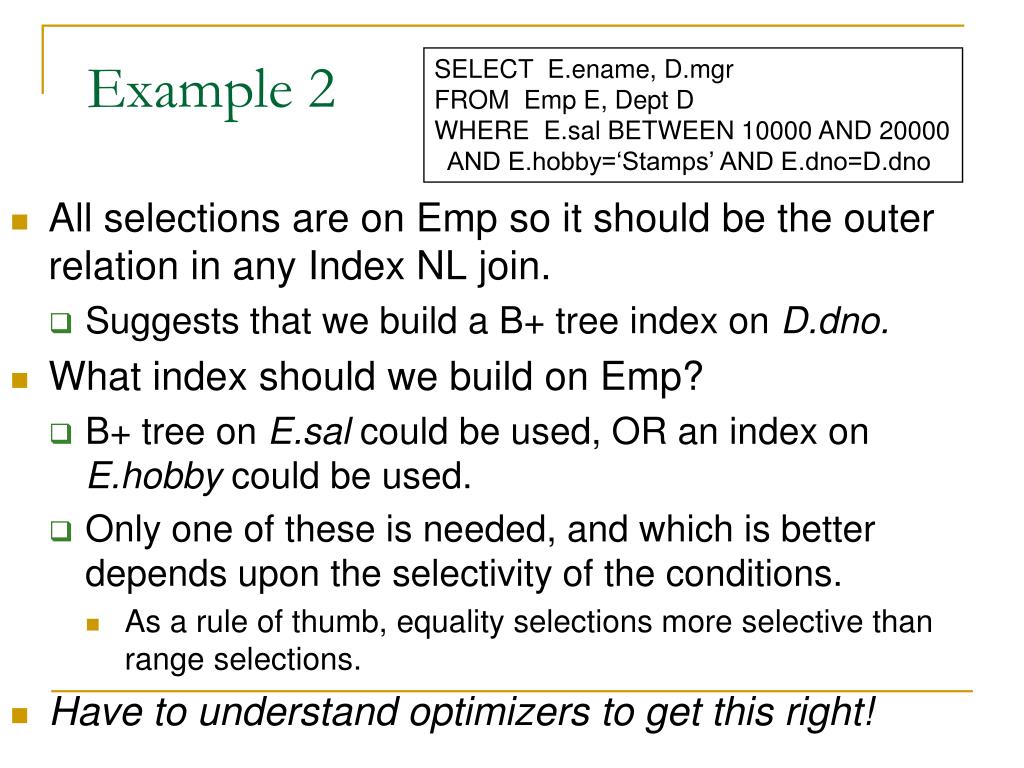 Example 2

SELECT E.ename, D.mgr
FROM Emp E, Dept D
WHERE E.sal BETWEEN 10000 AND 20000
AND E.hobby=‘Stamps’ AND E.dno=D.dno

All selections are on Emp so it should be the outer relation in any Index NL join.

Suggests that we build a B+ tree index on D.dno.

What index should we build on Emp?

B+ tree on E.sal could be used, OR an index on E.hobby could be used.

Only one of these is needed, and which is better depends upon the selectivity of the conditions.

As a rule of thumb, equality selections more selective than range selections.

Have to understand optimizers to get this right!